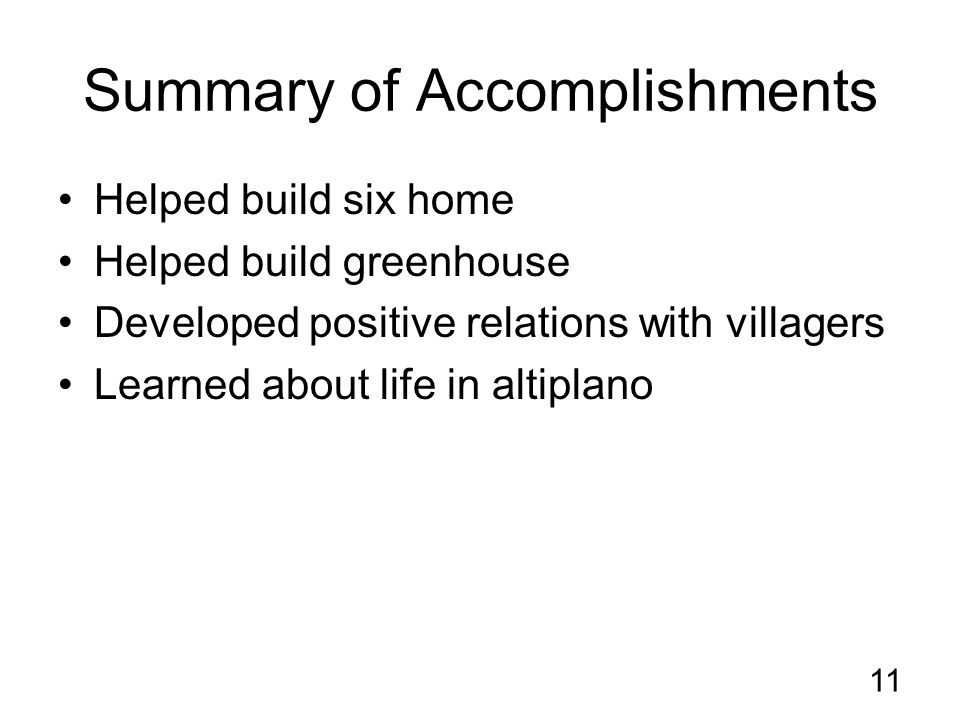 Summary of Accomplishments

• Helped build six home
• Helped build greenhouse
• Developed positive relations with villagers
• Learned about life in altiplano

11